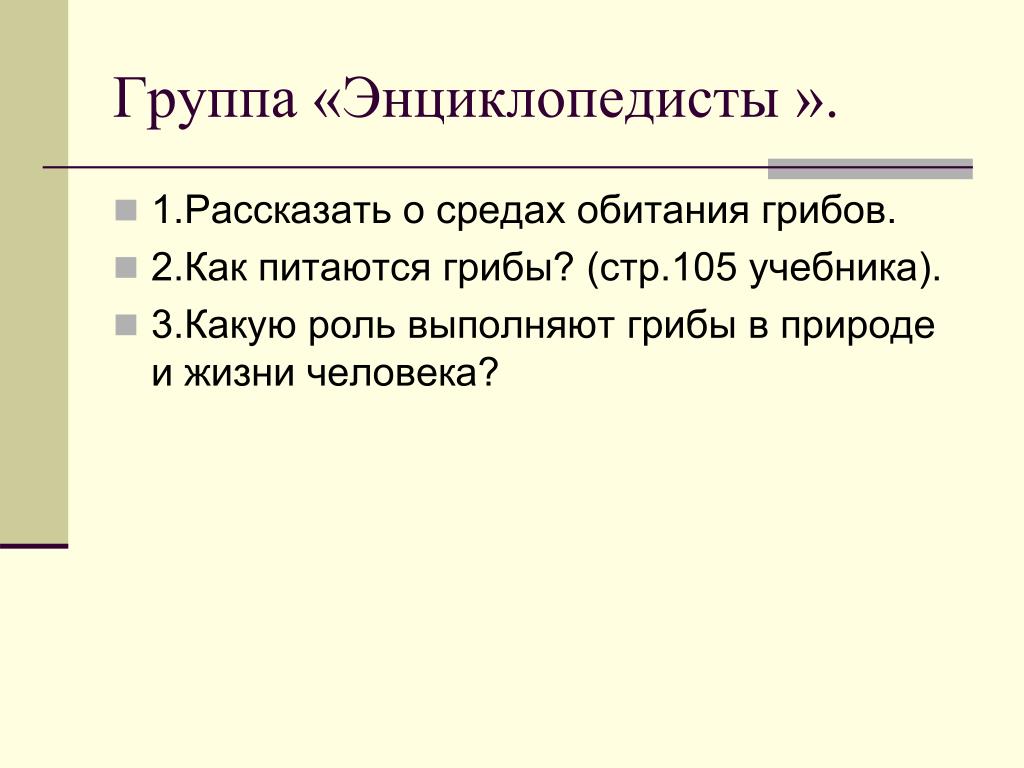 Группа «Энциклопедисты ».

1.Рассказать о средах обитания грибов.
2.Как питаются грибы? (стр.105 учебника).
3.Какую роль выполняют грибы в природе и жизни человека?